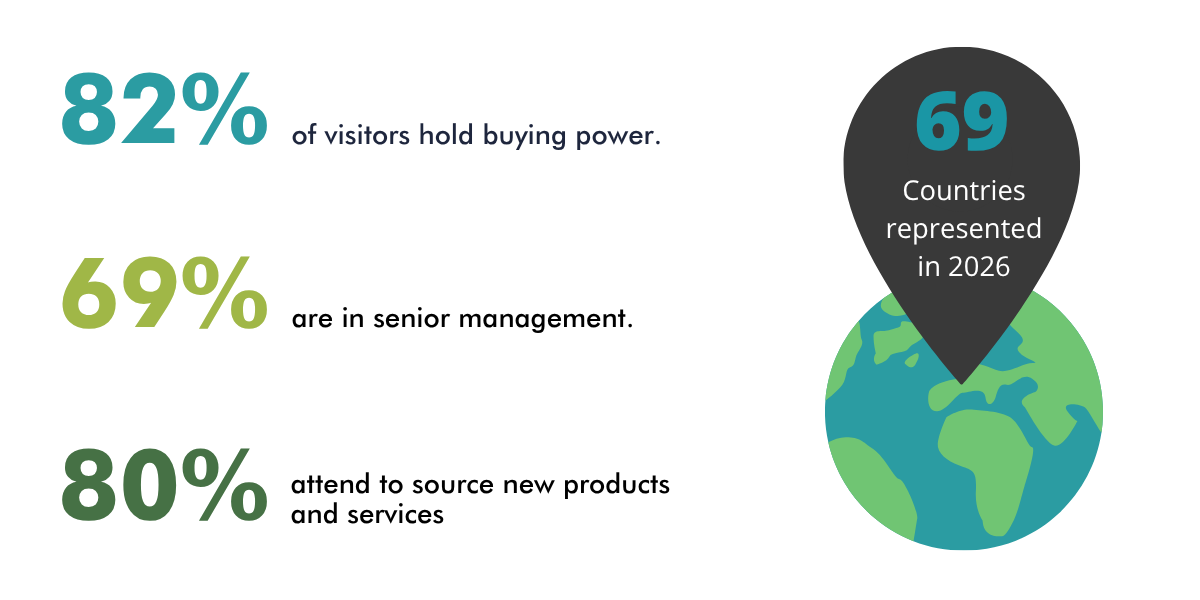 82% of visitors hold buying power.

69% are in senior management.

80% attend to source new products and services

69
Countries represented in 2026